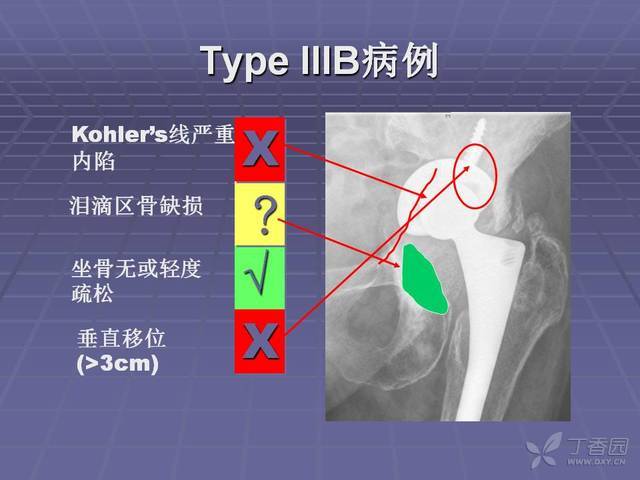 Type IIIB病例

Kohler's线严重内陷

X

泪滴区骨缺损

?

坐骨无或轻度疏松

√

垂直移位 (>3cm)

X

丁香园
WWW.DXY.CN